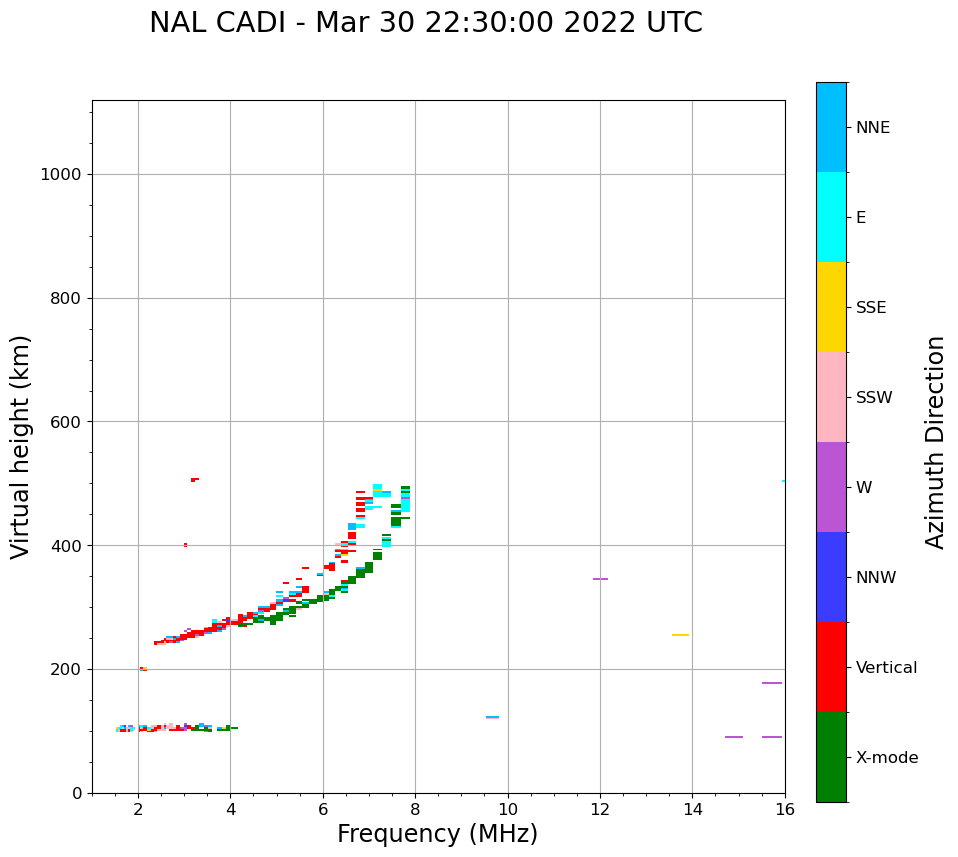 NAL CADI - Mar 30 22:30:00 2022 UTC

Virtual height (km)

1000
800
600
400
200
0

2
4
6
8
10
12
14
16

Frequency (MHz)

NNE
E
SSE
SSW
W
NNW
Vertical
X-mode

Azimuth Direction